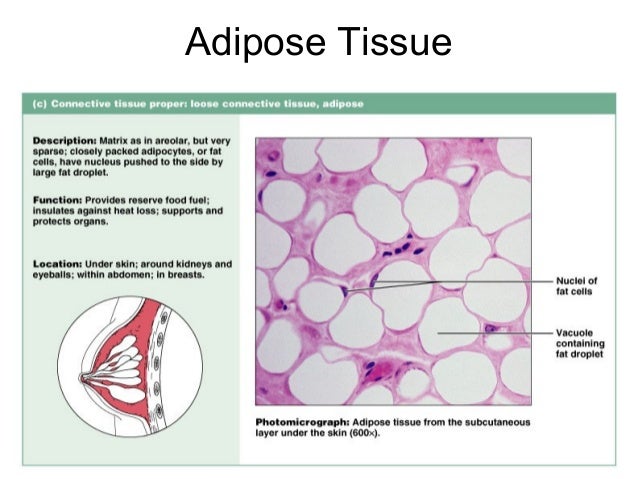 Adipose Tissue

(c) Connective tissue proper: loose connective tissue, adipose

Description: Matrix as in areolar, but very sparse; closely packed adipocytes, or fat cells, have nucleus pushed to the side by large fat droplet.

Function: Provides reserve food fuel; insulates against heat loss; supports and protects organs.

Location: Under skin; around kidneys and eyeballs; within abdomen; in breasts.

Nuclei of fat cells

Vacuole containing fat droplet

Photomicrograph: Adipose tissue from the subcutaneous layer under the skin (600×).